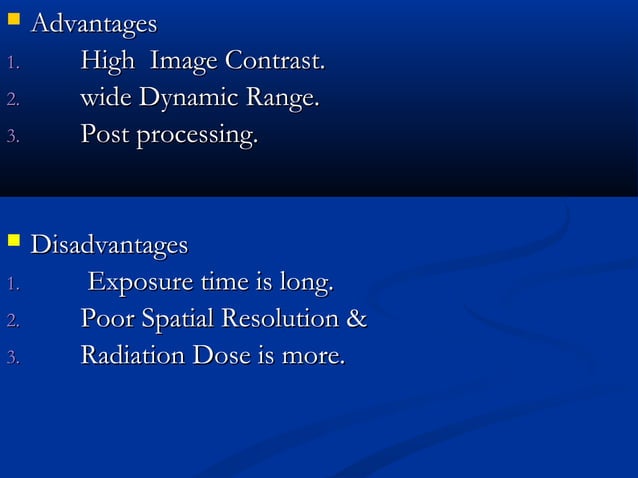 Advantages

1. High Image Contrast.
2. wide Dynamic Range.
3. Post processing.

Disadvantages

1. Exposure time is long.
2. Poor Spatial Resolution &
3. Radiation Dose is more.